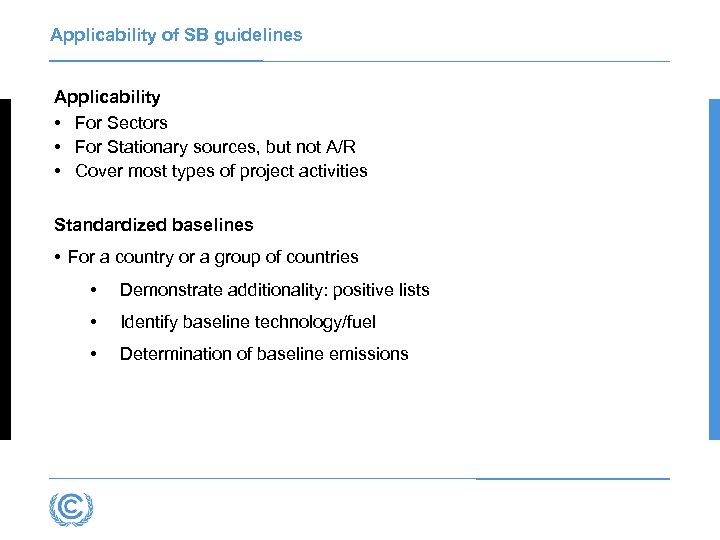 Applicability of SB guidelines

Applicability
• For Sectors
• For Stationary sources, but not A/R
• Cover most types of project activities

Standardized baselines
• For a country or a group of countries
• Demonstrate additionality: positive lists
• Identify baseline technology/fuel
• Determination of baseline emissions